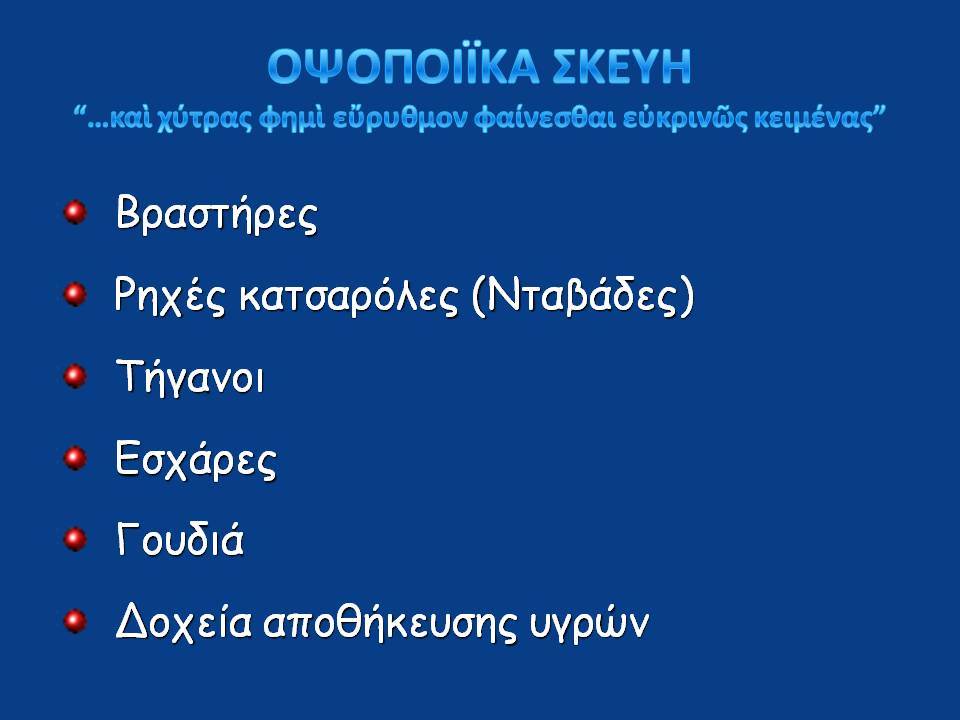 ΟΨΟΠΟΙΪΚΑ ΣΚΕΥΗ
“…καὶ χύτρας φημὶ εὔρυθμον φαίνεσθαι εὐκρινῶς κειμένας”

Βραστήρες

Ρηχές κατσαρόλες (Νταβάδες)

Τήγανοι

Εσχάρες

Γουδιά

Δοχεία αποθήκευσης υγρών